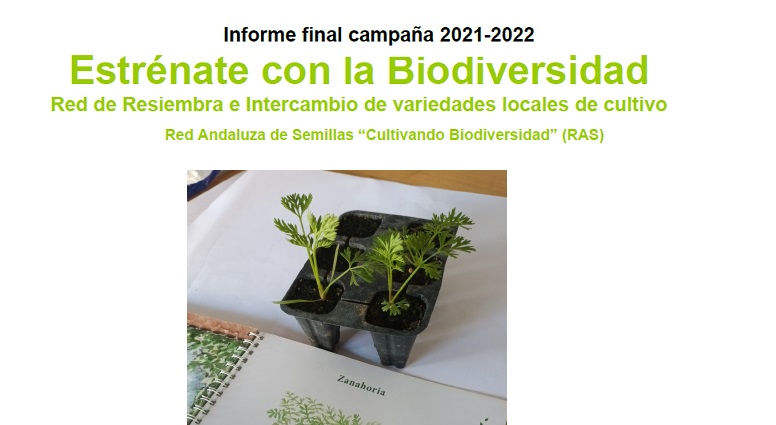 Informe final campaña 2021-2022

Estrénate con la Biodiversidad

Red de Resiembra e Intercambio de variedades locales de cultivo

Red Andaluza de Semillas “Cultivando Biodiversidad” (RAS)

Zanahoria